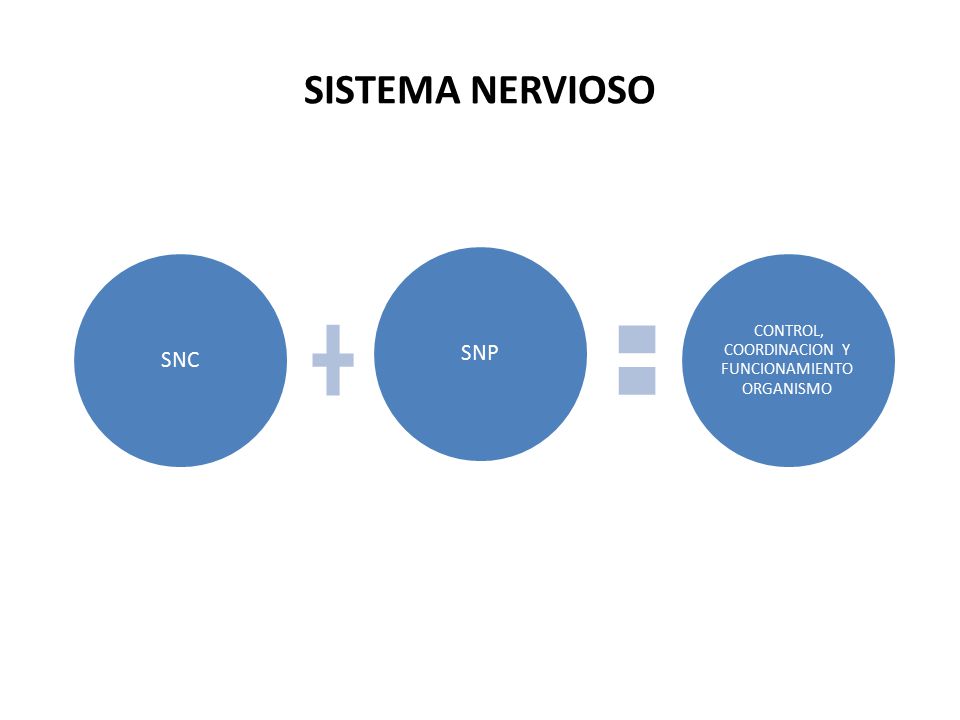 SISTEMA NERVIOSO

SNC

+

SNP

=

CONTROL, COORDINACION Y FUNCIONAMIENTO ORGANISMO